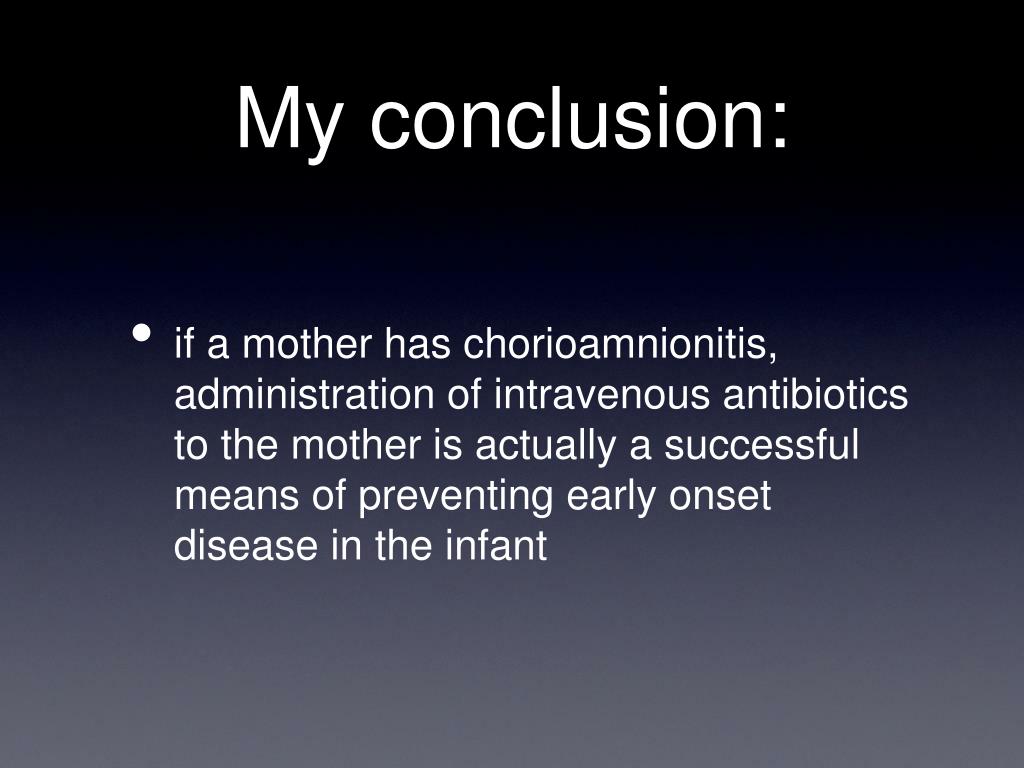 My conclusion:

• if a mother has chorioamnionitis, administration of intravenous antibiotics to the mother is actually a successful means of preventing early onset disease in the infant